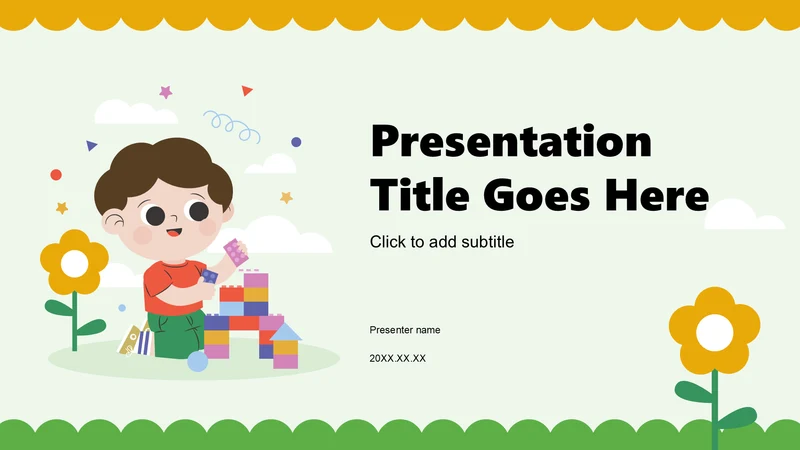 Presentation Title Goes Here

Click to add subtitle

Presenter name

20XX.XX.XX